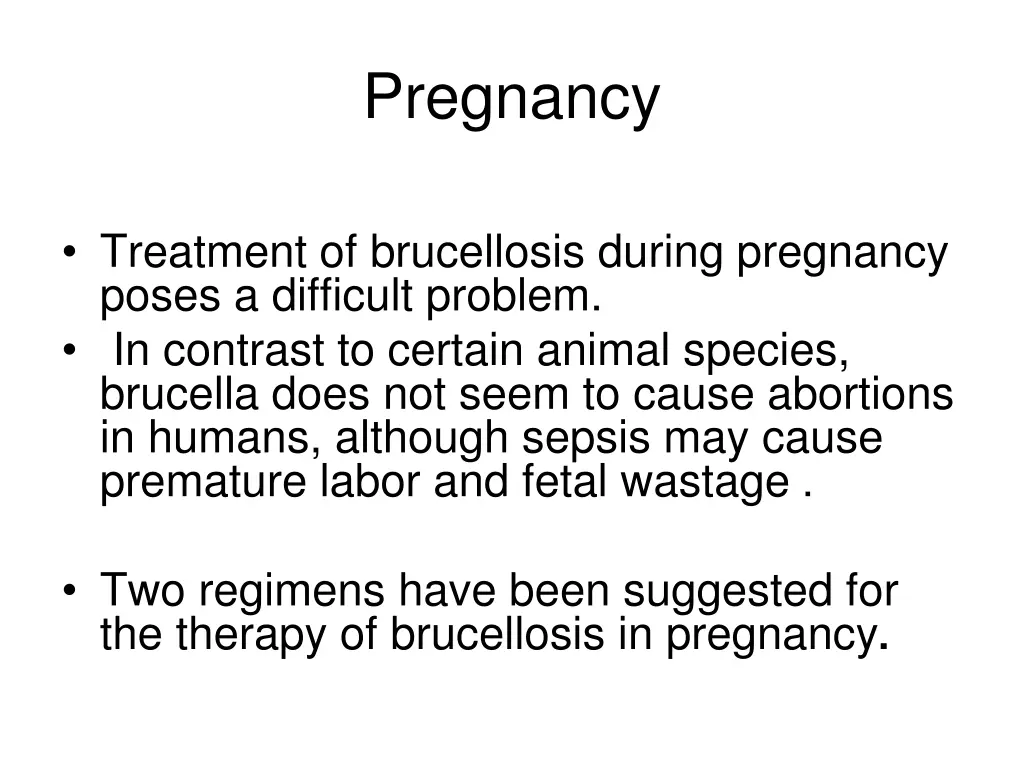 Pregnancy

• Treatment of brucellosis during pregnancy poses a difficult problem.
• In contrast to certain animal species, brucella does not seem to cause abortions in humans, although sepsis may cause premature labor and fetal wastage .

• Two regimens have been suggested for the therapy of brucellosis in pregnancy.